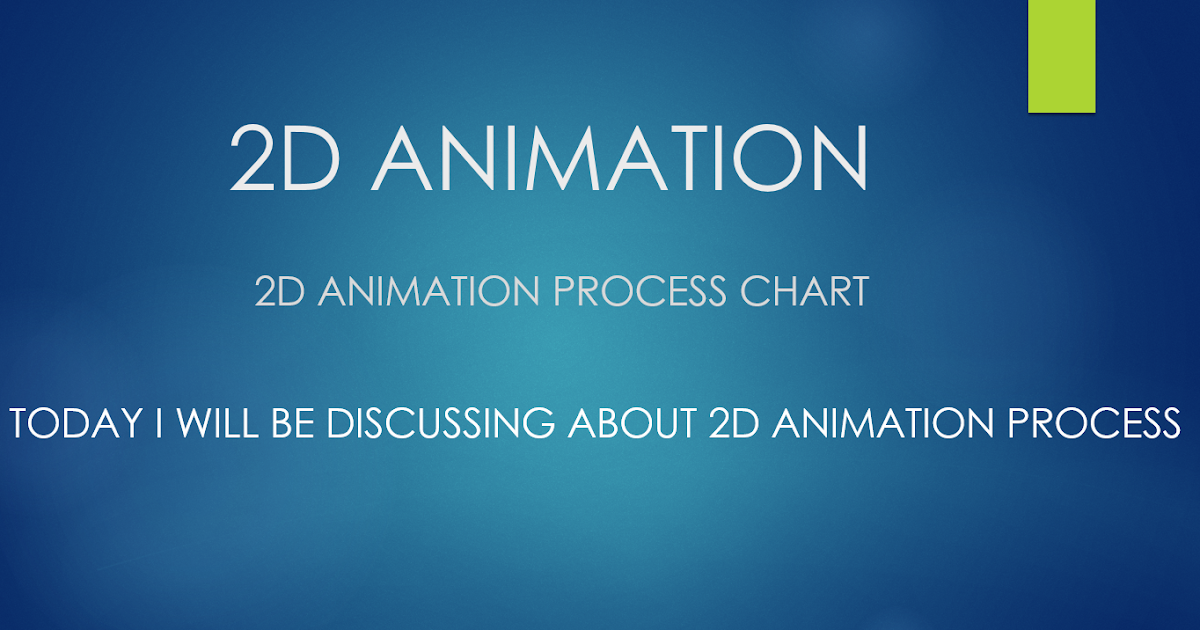 2D ANIMATION

2D ANIMATION PROCESS CHART

TODAY I WILL BE DISCUSSING ABOUT 2D ANIMATION PROCESS